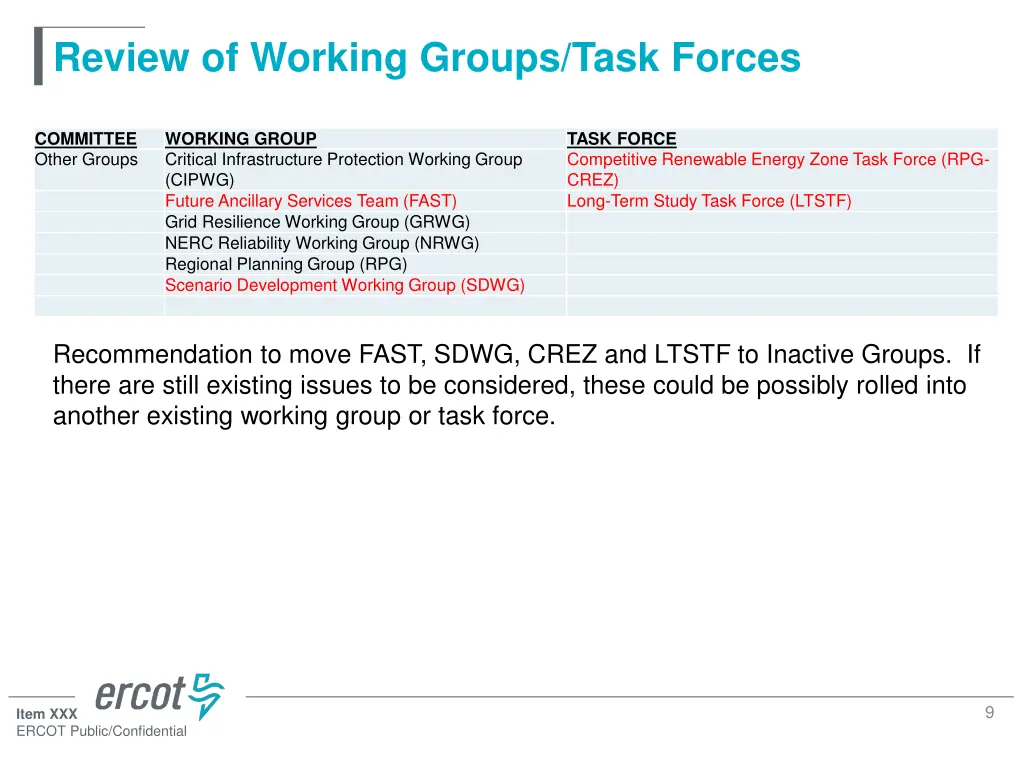 Review of Working Groups/Task Forces

| COMMITTEE | WORKING GROUP | TASK FORCE |
|---|---|---|
| Other Groups | Critical Infrastructure Protection Working Group (CIPWG) | Competitive Renewable Energy Zone Task Force (RPG-CREZ) |
| | Future Ancillary Services Team (FAST) | Long-Term Study Task Force (LTSTF) |
| | Grid Resilience Working Group (GRWG) | |
| | NERC Reliability Working Group (NRWG) | |
| | Regional Planning Group (RPG) | |
| | Scenario Development Working Group (SDWG) | |
| | | |

Recommendation to move FAST, SDWG, CREZ and LTSTF to Inactive Groups. If there are still existing issues to be considered, these could be possibly rolled into another existing working group or task force.

ercot

Item XXX
ERCOT Public/Confidential

9